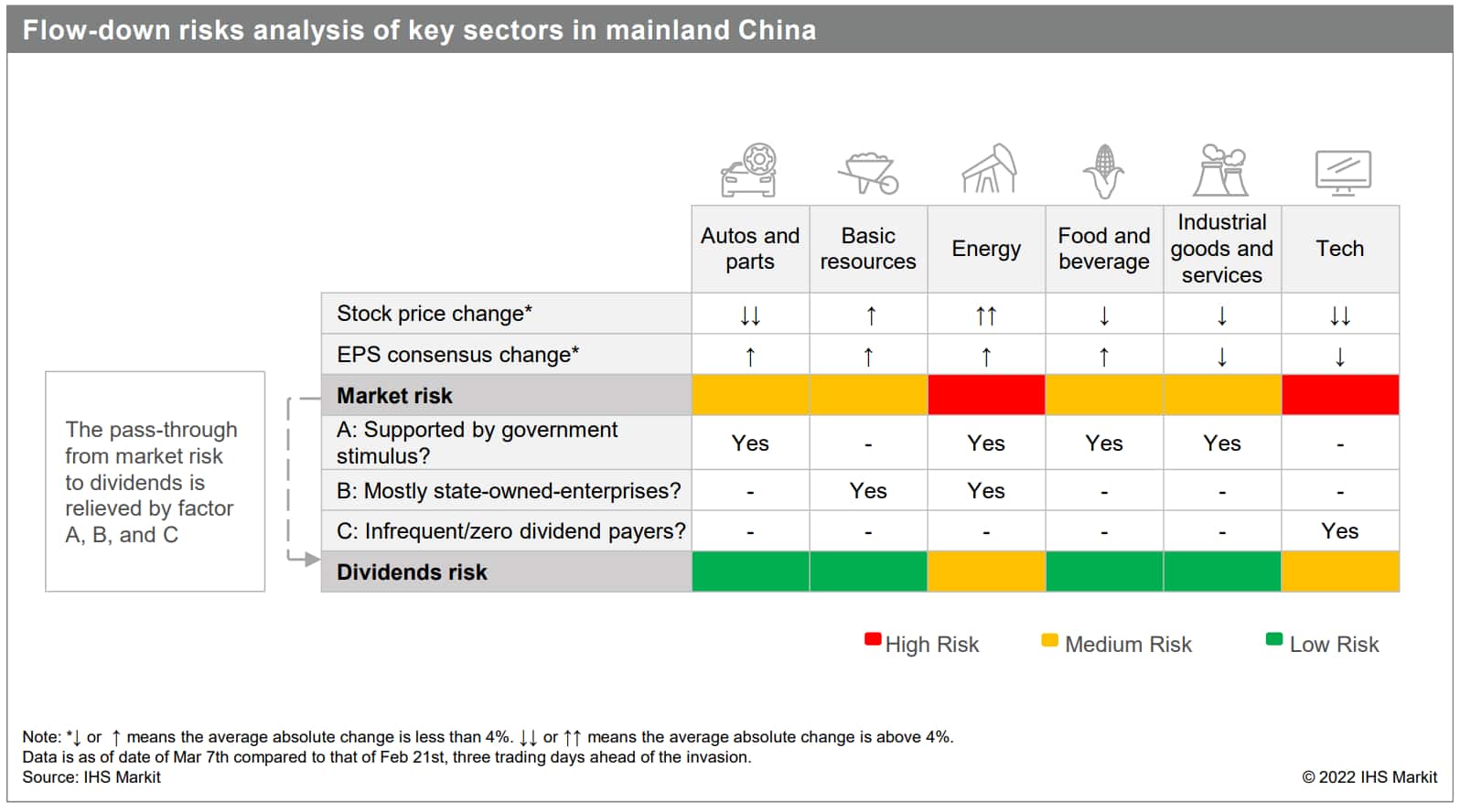 Flow-down risks analysis of key sectors in mainland China

The pass-through from market risk to dividends is relieved by factor A, B, and C

| | Autos and parts | Basic resources | Energy | Food and beverage | Industrial goods and services | Tech |
|---|---|---|---|---|---|---|
| Stock price change* | ↓↓ | ↑ | ↑↑ | ↓ | ↓ | ↓↓ |
| EPS consensus change* | ↑ | ↑ | ↑ | ↑ | ↓ | ↓ |
| Market risk | | | | | | |
| A: Supported by government stimulus? | Yes | - | Yes | Yes | Yes | - |
| B: Mostly state-owned-enterprises? | - | Yes | Yes | - | - | - |
| C: Infrequent/zero dividend payers? | - | - | - | - | - | Yes |
| Dividends risk | | | | | | |

High Risk Medium Risk Low Risk

Note: *↓ or ↑ means the average absolute change is less than 4%. ↓↓ or ↑↑ means the average absolute change is above 4%.
Data is as of date of Mar 7th compared to that of Feb 21st, three trading days ahead of the invasion.
Source: IHS Markit

© 2022 IHS Markit